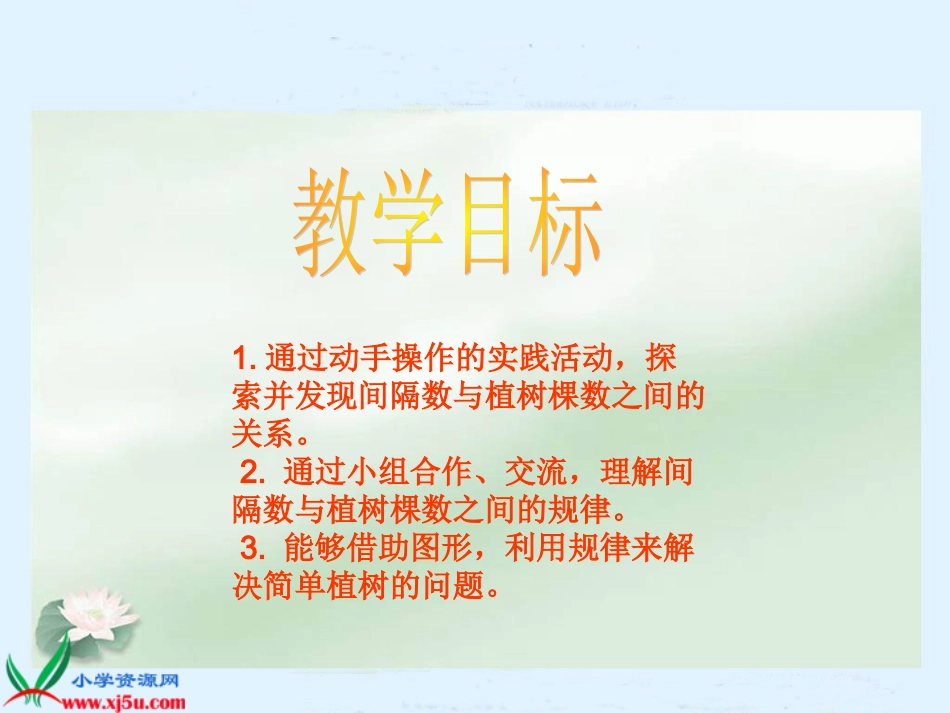 教学目标

1. 通过动手操作的实践活动，探索并发现间隔数与植树棵数之间的关系。

2. 通过小组合作、交流，理解间隔数与植树棵数之间的规律。

3. 能够借助图形，利用规律来解决简单植树的问题。

小学资源网
www.xj5u.com